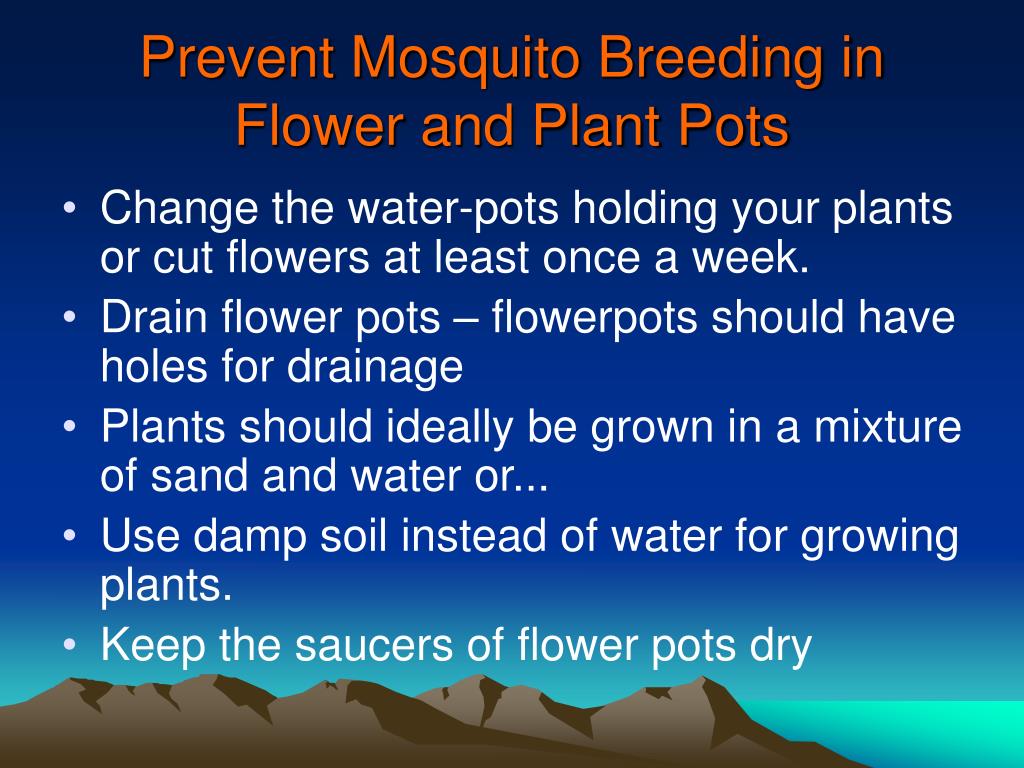 Prevent Mosquito Breeding in Flower and Plant Pots

• Change the water-pots holding your plants or cut flowers at least once a week.
• Drain flower pots – flowerpots should have holes for drainage
• Plants should ideally be grown in a mixture of sand and water or...
• Use damp soil instead of water for growing plants.
• Keep the saucers of flower pots dry